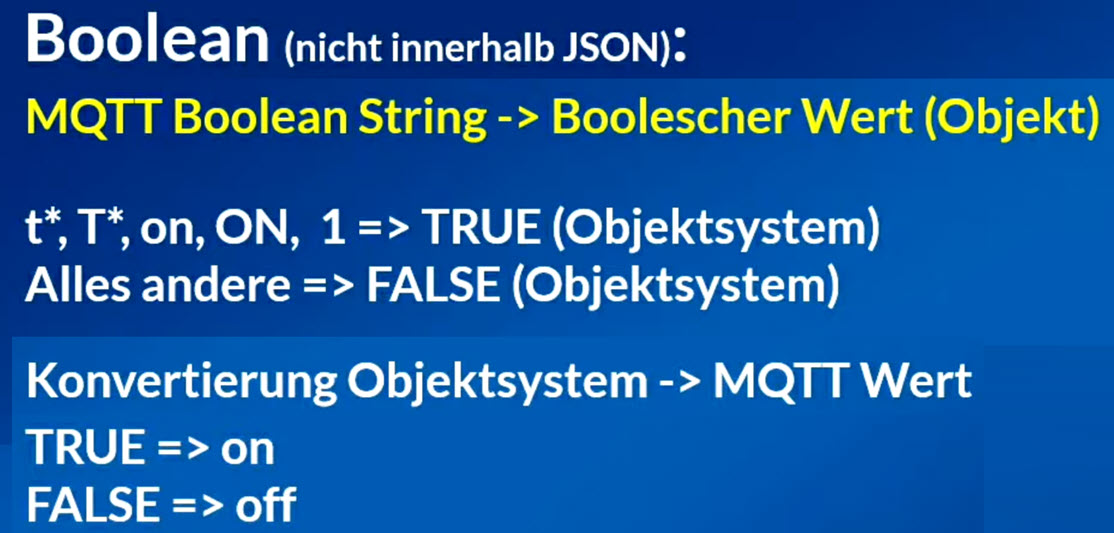 Boolean (nicht innerhalb JSON):
MQTT Boolean String -> Boolescher Wert (Objekt)

t*, T*, on, ON, 1 => TRUE (Objektsystem)
Alles andere => FALSE (Objektsystem)

Konvertierung Objektsystem -> MQTT Wert
TRUE => on
FALSE => off